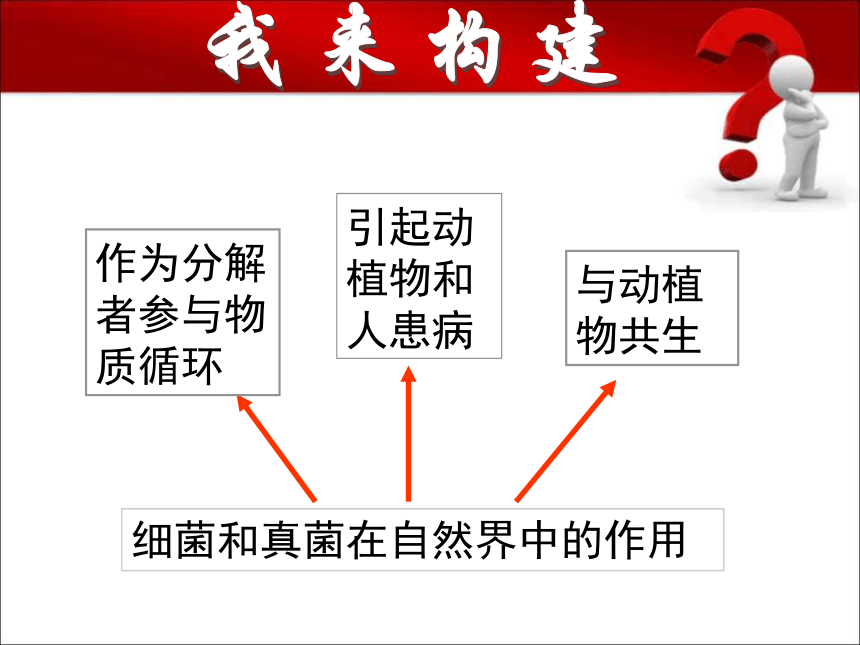 我来构建

作为分解者参与物质循环

引起动植物和人患病

与动植物共生

细菌和真菌在自然界中的作用